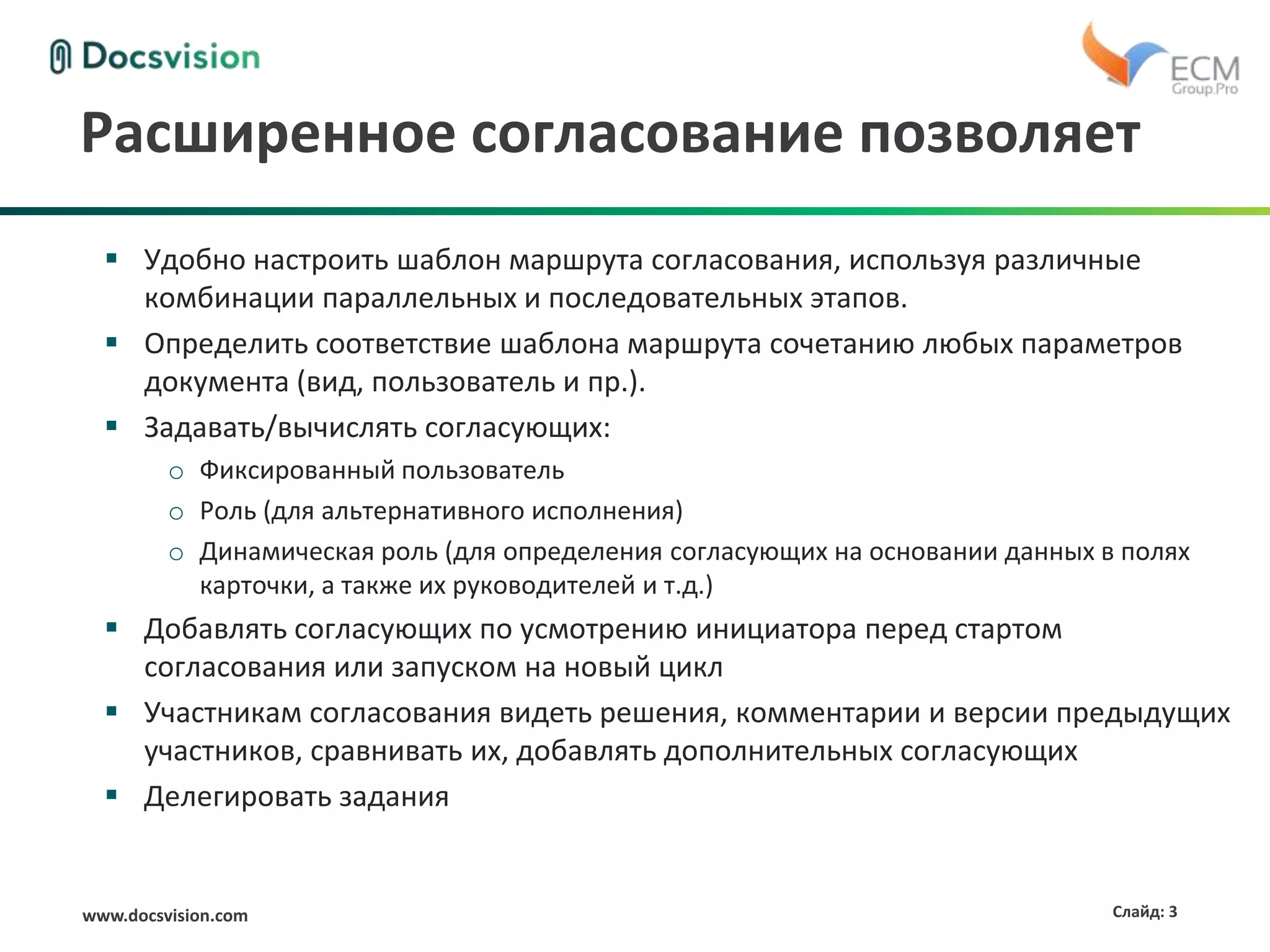 Docsvision

ECM Group.Pro

Расширенное согласование позволяет

▪ Удобно настроить шаблон маршрута согласования, используя различные комбинации параллельных и последовательных этапов.

▪ Определить соответствие шаблона маршрута сочетанию любых параметров документа (вид, пользователь и пр.).

▪ Задавать/вычислять согласующих:

○ Фиксированный пользователь

○ Роль (для альтернативного исполнения)

○ Динамическая роль (для определения согласующих на основании данных в полях карточки, а также их руководителей и т.д.)

▪ Добавлять согласующих по усмотрению инициатора перед стартом согласования или запуском на новый цикл

▪ Участникам согласования видеть решения, комментарии и версии предыдущих участников, сравнивать их, добавлять дополнительных согласующих

▪ Делегировать задания

www.docsvision.com

Слайд: 3